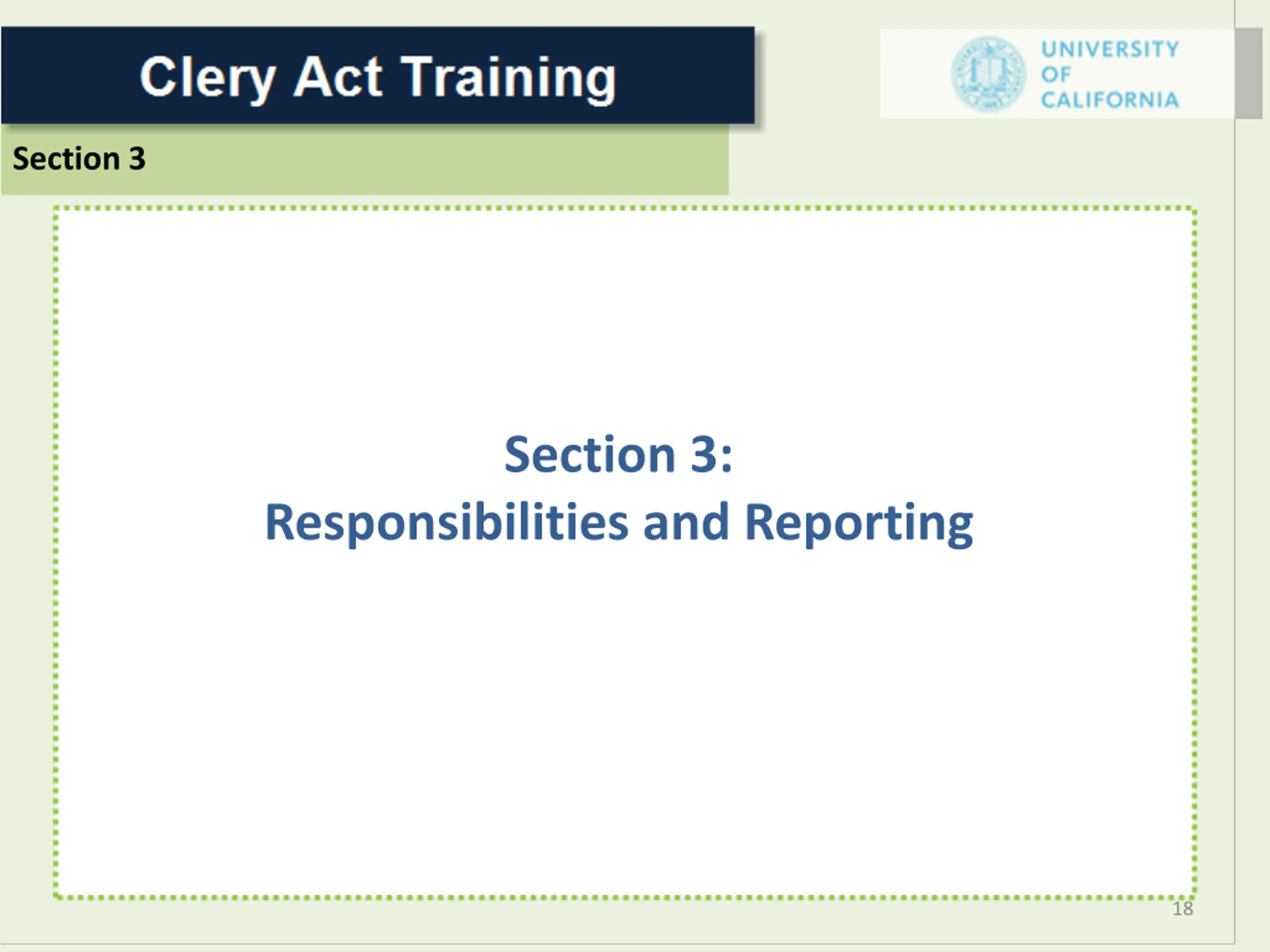 Clery Act Training

UNIVERSITY OF CALIFORNIA

Section 3

Section 3:
Responsibilities and Reporting

18